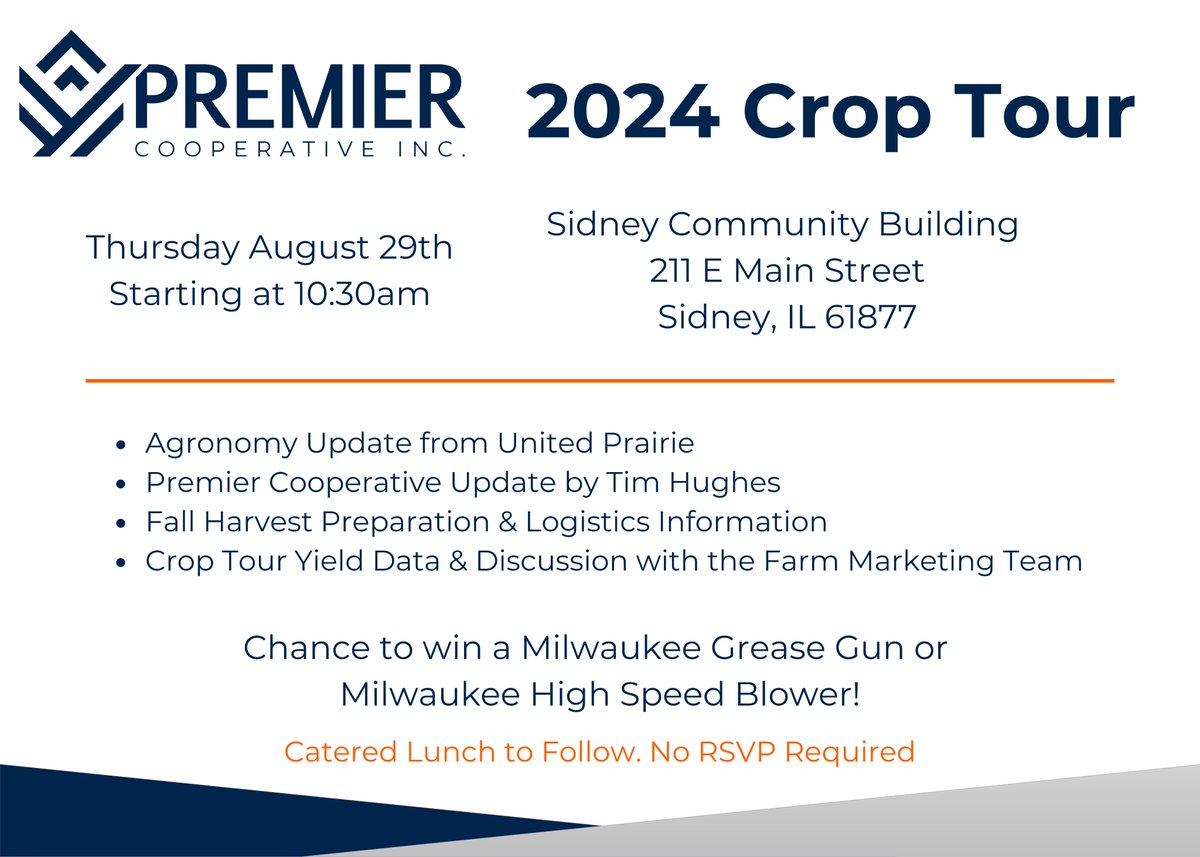 PREMIER
COOPERATIVE INC.

2024 Crop Tour

Thursday August 29th
Starting at 10:30am

Sidney Community Building
211 E Main Street
Sidney, IL 61877

- Agronomy Update from United Prairie
- Premier Cooperative Update by Tim Hughes
- Fall Harvest Preparation & Logistics Information
- Crop Tour Yield Data & Discussion with the Farm Marketing Team

Chance to win a Milwaukee Grease Gun or
Milwaukee High Speed Blower!

Catered Lunch to Follow. No RSVP Required